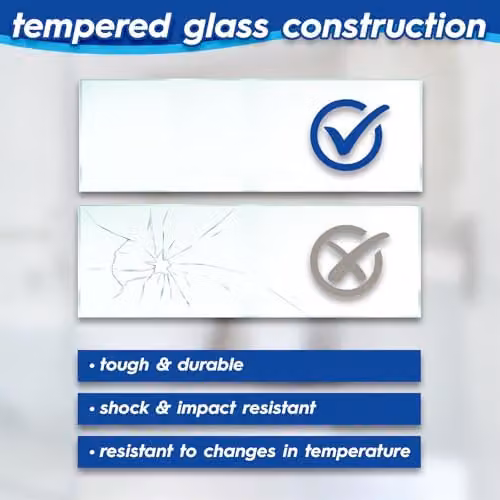 tempered glass construction

• tough & durable

• shock & impact resistant

• resistant to changes in temperature